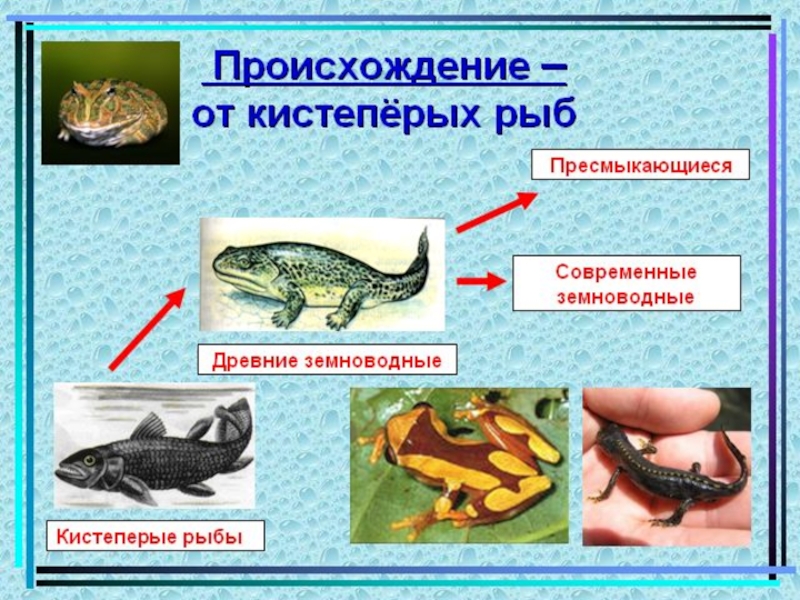 Происхождение –
от кистепёрых рыб

Пресмыкающиеся

Современные земноводные

Древние земноводные

Кистеперые рыбы